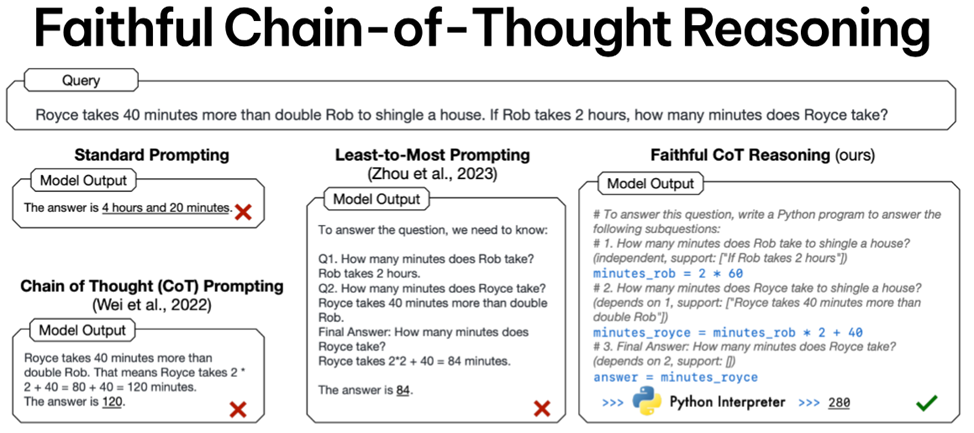 Faithful Chain-of-Thought Reasoning

Query

Royce takes 40 minutes more than double Rob to shingle a house. If Rob takes 2 hours, how many minutes does Royce take?

Standard Prompting

Model Output

The answer is 4 hours and 20 minutes.

Chain of Thought (CoT) Prompting
(Wei et al., 2022)

Model Output

Royce takes 40 minutes more than double Rob. That means Royce takes 2 * 2 + 40 = 80 + 40 = 120 minutes.
The answer is 120.

Least-to-Most Prompting
(Zhou et al., 2023)

Model Output

To answer the question, we need to know:

Q1. How many minutes does Rob take?
Rob takes 2 hours.
Q2. How many minutes does Royce take?
Royce takes 40 minutes more than double Rob.
Final Answer: How many minutes does Royce take?
Royce takes 2*2 + 40 = 84 minutes.

The answer is 84.

Faithful CoT Reasoning (ours)

Model Output

# To answer this question, write a Python program to answer the following subquestions:
# 1. How many minutes does Rob take to shingle a house? (independent, support: ["If Rob takes 2 hours"])
minutes_rob = 2 * 60
# 2. How many minutes does Royce take to shingle a house? (depends on 1, support: ["Royce takes 40 minutes more than double Rob"])
minutes_royce = minutes_rob * 2 + 40
# 3. Final Answer: How many minutes does Royce take? (depends on 2, support: [])
answer = minutes_royce
>>> Python Interpreter >>> 280